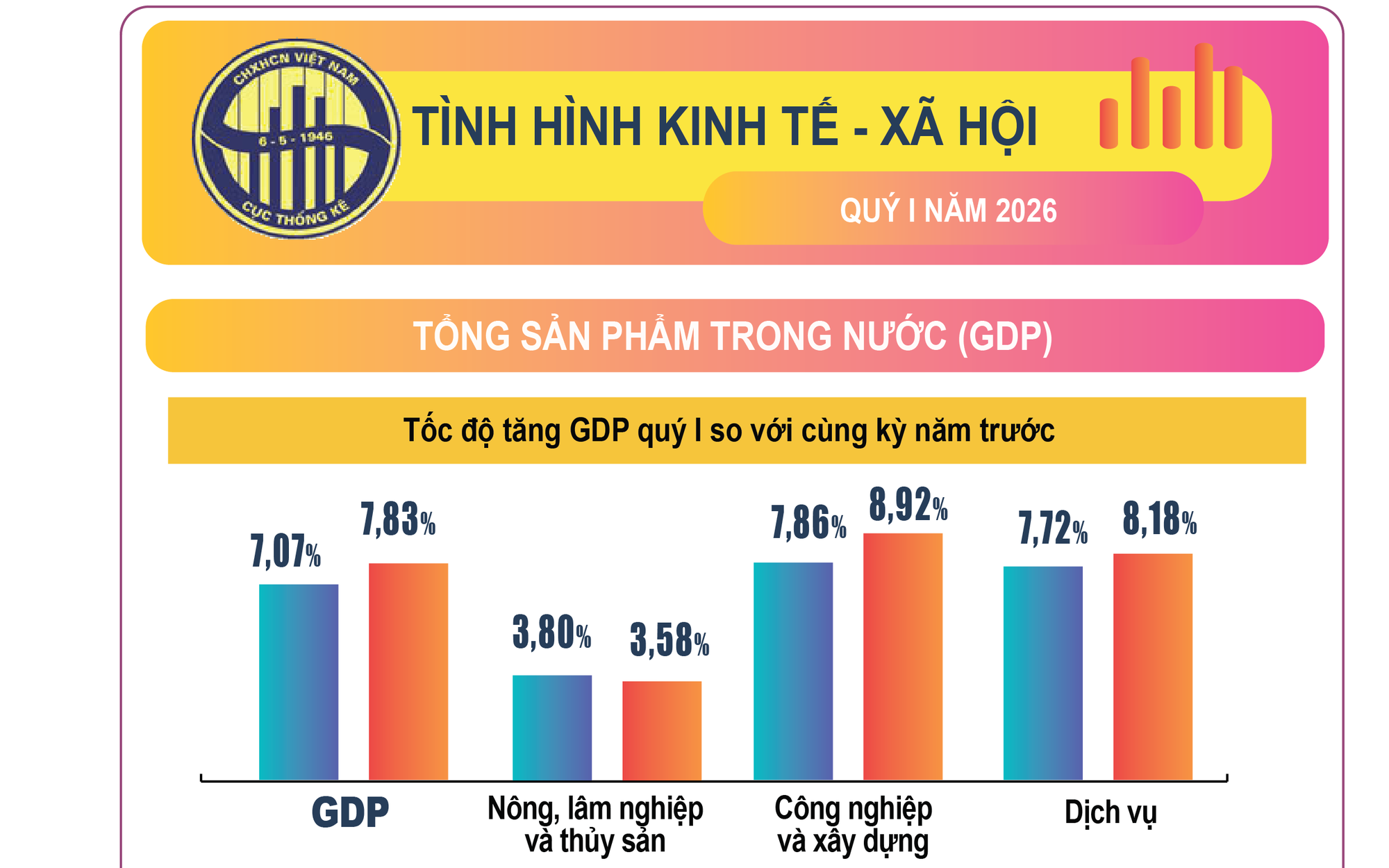 CHXHCN VIỆT NAM
6 - 5 - 1946
CỤC THỐNG KÊ

TÌNH HÌNH KINH TẾ - XÃ HỘI

QUÝ I NĂM 2026

TỔNG SẢN PHẨM TRONG NƯỚC (GDP)

Tốc độ tăng GDP quý I so với cùng kỳ năm trước

7,07%
7,83%
3,80%
3,58%
7,86%
8,92%
7,72%
8,18%

GDP
Nông, lâm nghiệp và thủy sản
Công nghiệp và xây dựng
Dịch vụ